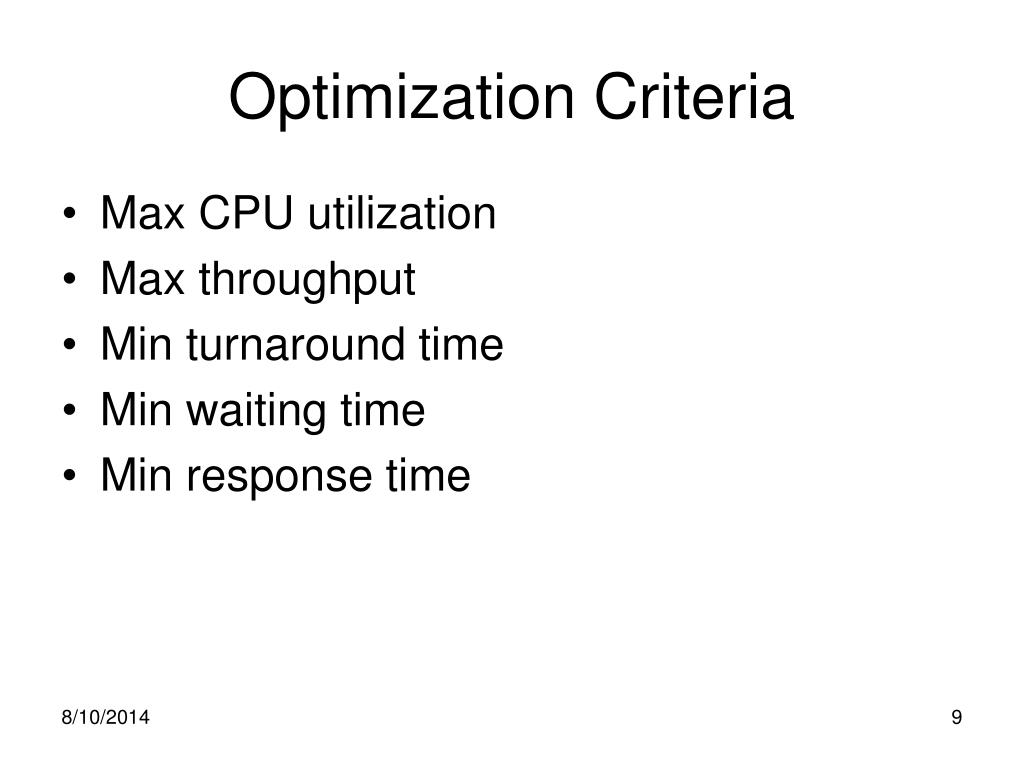 Optimization Criteria

• Max CPU utilization
• Max throughput
• Min turnaround time
• Min waiting time
• Min response time

8/10/2014

9